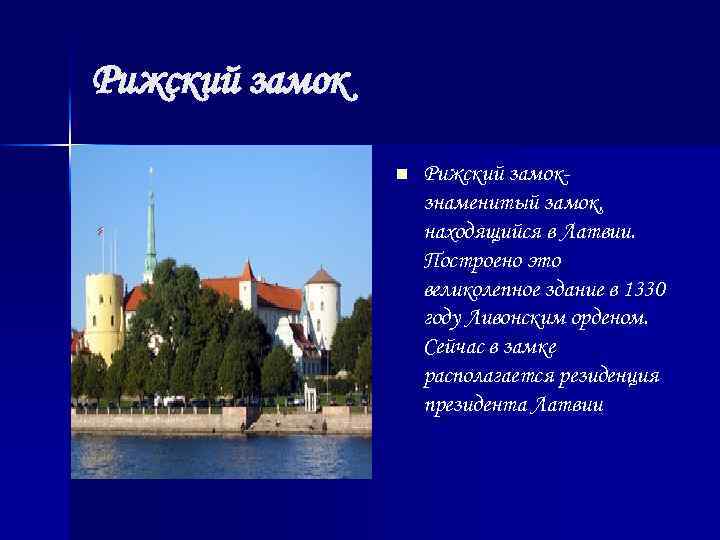 Рижский замок

Рижский замок- знаменитый замок, находящийся в Латвии. Построено это великолепное здание в 1330 году Ливонским орденом. Сейчас в замке располагается резиденция президента Латвии